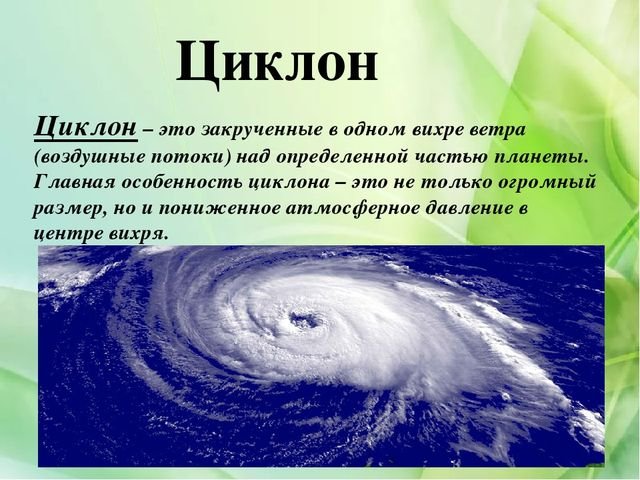 Циклон

Циклон – это закрученные в одном вихре ветра (воздушные потоки) над определенной частью планеты. Главная особенность циклона – это не только огромный размер, но и пониженное атмосферное давление в центре вихря.